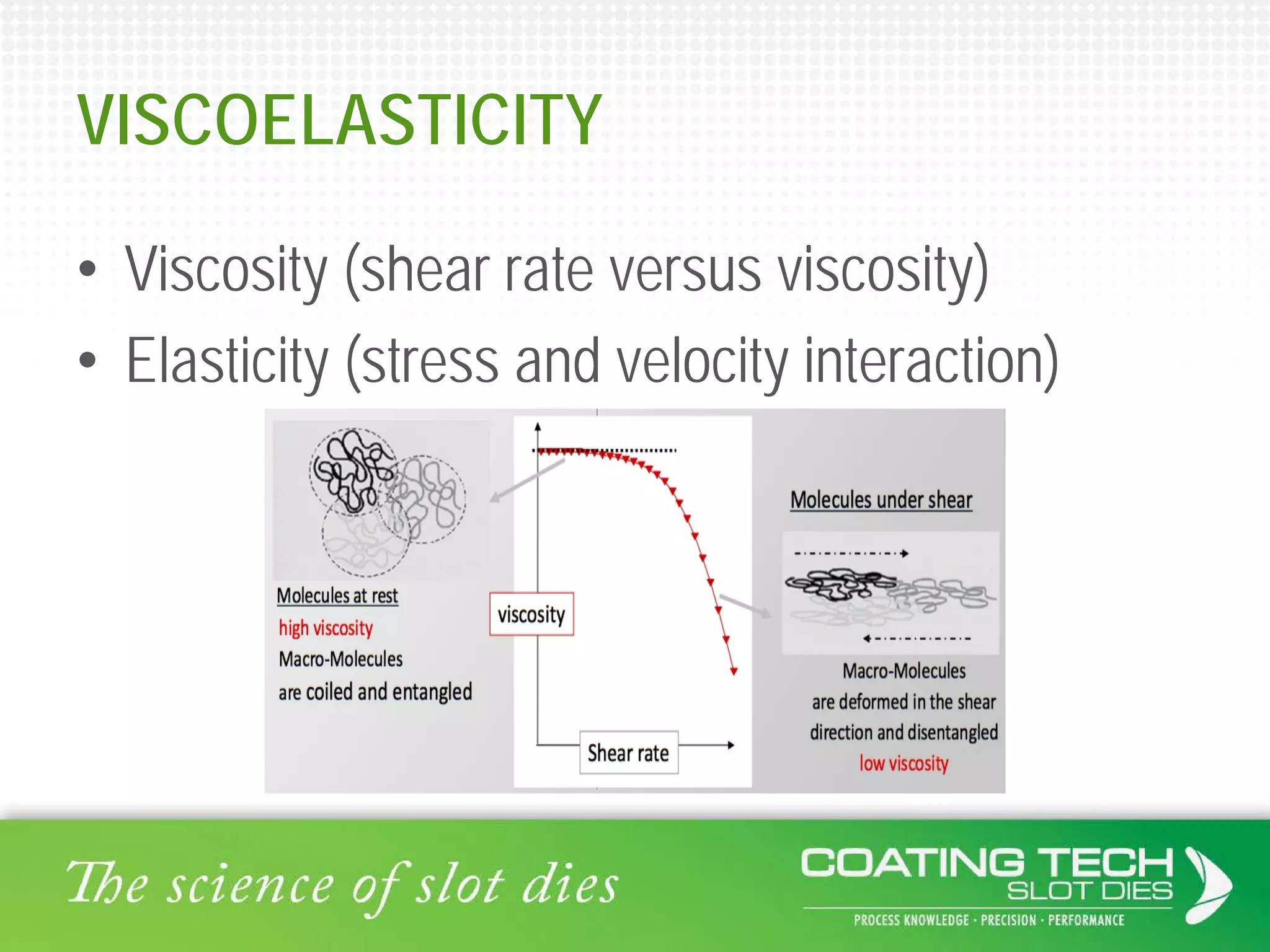 VISCOELASTICITY

• Viscosity (shear rate versus viscosity)
• Elasticity (stress and velocity interaction)

Molecules at rest
high viscosity
Macro-Molecules
are coiled and entangled

viscosity

Shear rate

Molecules under shear

Macro-Molecules
are deformed in the shear
direction and disentangled
low viscosity

The science of slot dies

COATING TECH
SLOT DIES
PROCESS KNOWLEDGE · PRECISION · PERFORMANCE